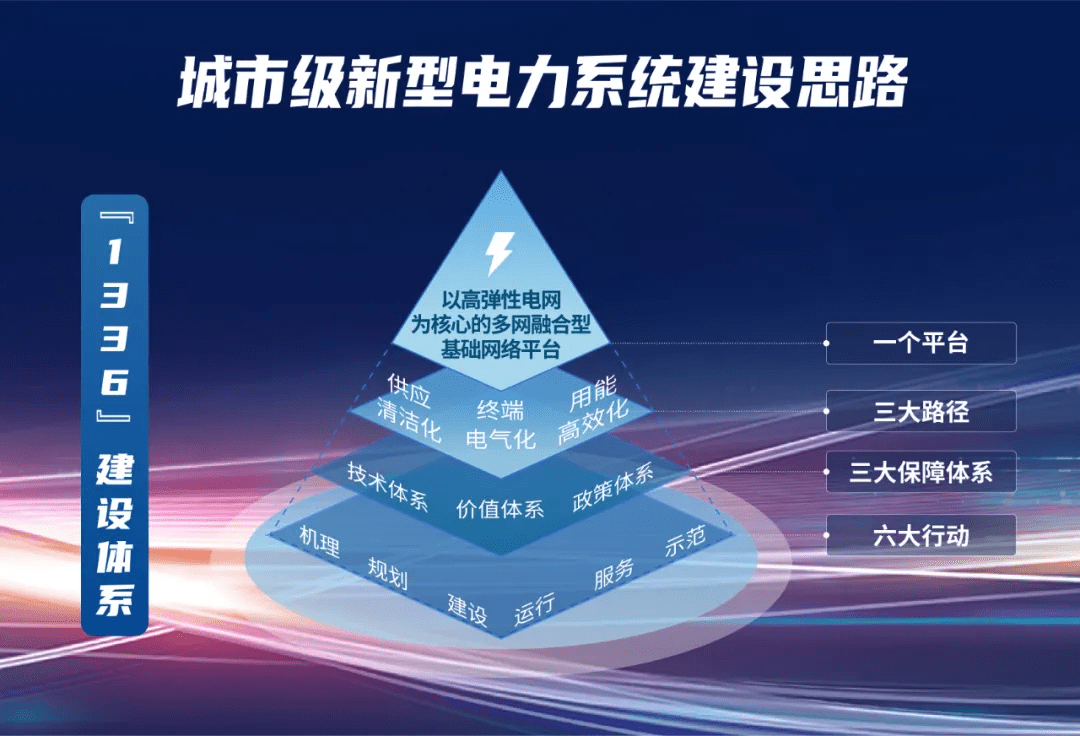 城市级新型电力系统建设思路

『1336』建设体系

以高弹性电网为核心的多网融合型基础网络平台

供应清洁化
终端电气化
用能高效化

技术体系
价值体系
政策体系

机理
规划
建设
运行
服务
示范

一个平台
三大路径
三大保障体系
六大行动